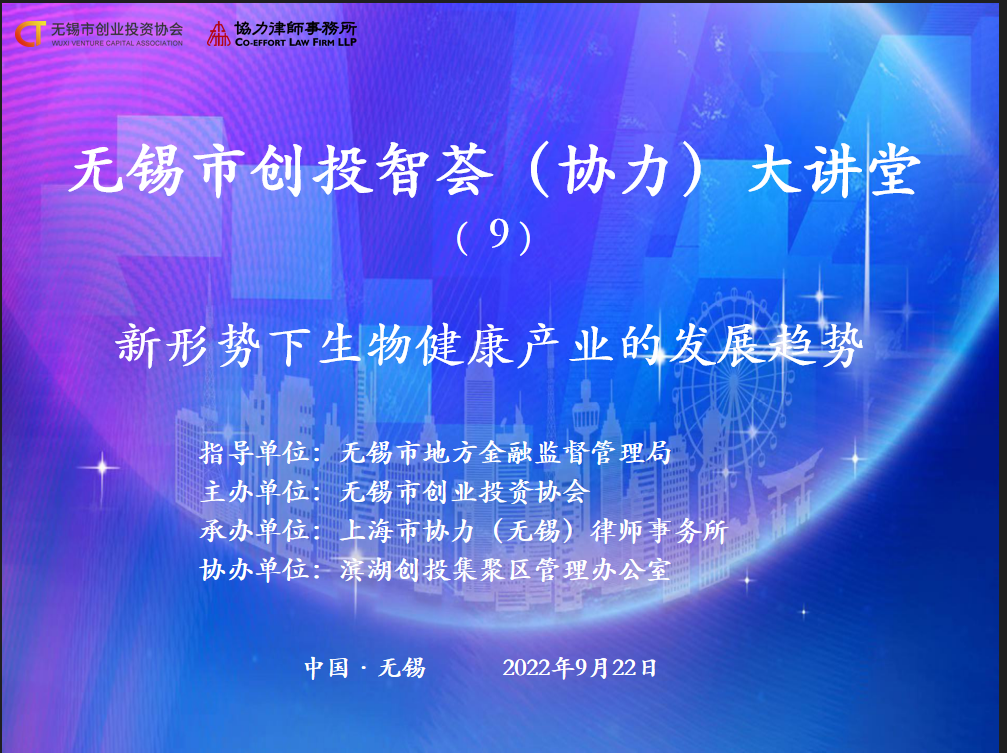 无锡市创业投资协会
WUXI VENTURE CAPITAL ASSOCIATION

協力律師事務所
CO-EFFORT LAW FIRM LLP

无锡市创投智荟（协力）大讲堂
（9）

新形势下生物健康产业的发展趋势

指导单位：无锡市地方金融监督管理局
主办单位：无锡市创业投资协会
承办单位：上海市协力（无锡）律师事务所
协办单位：滨湖创投集聚区管理办公室

中国 · 无锡　　2022年9月22日